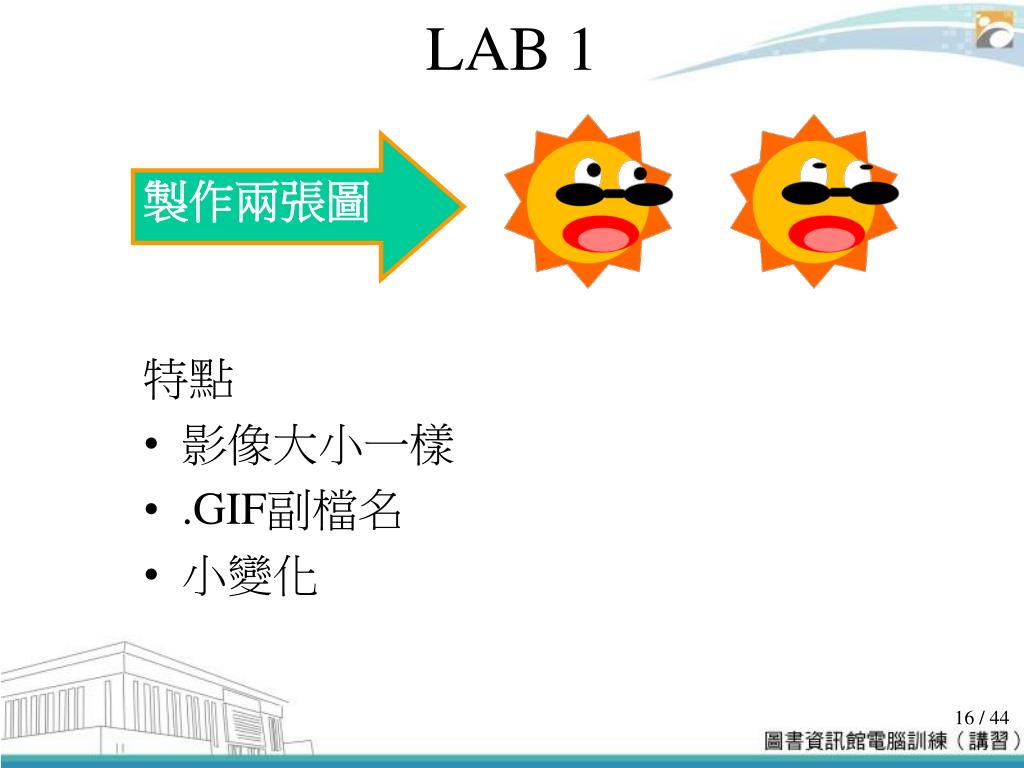 LAB 1

製作兩張圖

特點
• 影像大小一樣
• .GIF副檔名
• 小變化

16 / 44

圖書資訊館電腦訓練（講習）